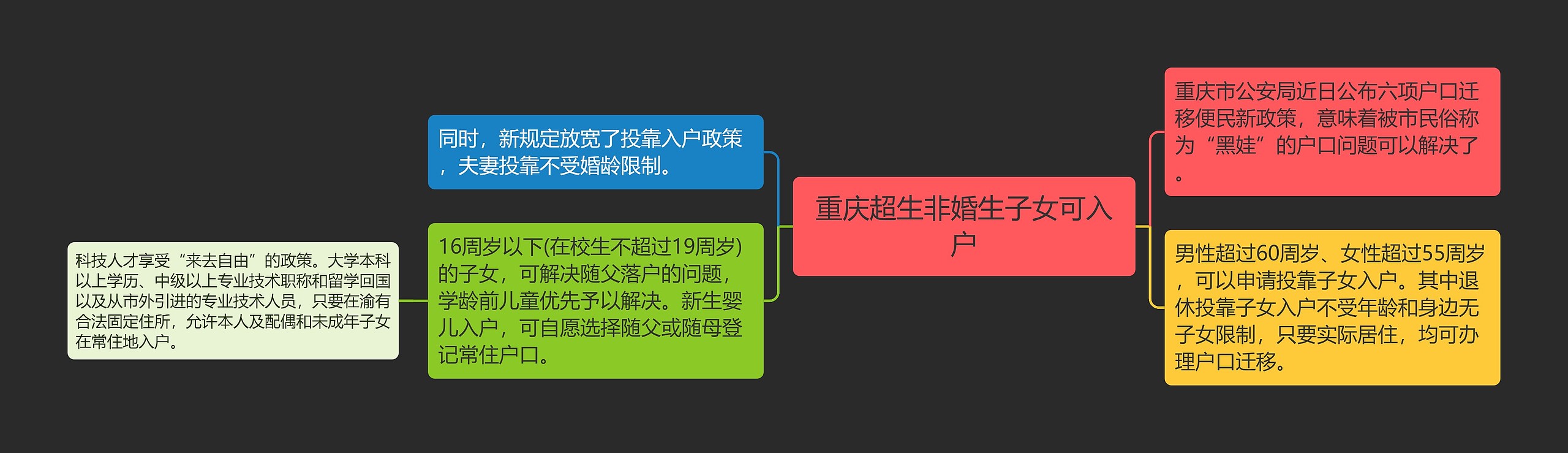 重庆超生非婚生子女可入户

重庆市公安局近日公布六项户口迁移便民新政策，意味着被市民俗称为“黑娃”的户口问题可以解决了。

男性超过60周岁、女性超过55周岁，可以申请投靠子女入户。其中退休投靠子女入户不受年龄和身边无子女限制，只要实际居住，均可办理户口迁移。

同时，新规定放宽了投靠入户政策，夫妻投靠不受婚龄限制。

16周岁以下(在校生不超过19周岁)的子女，可解决随父落户的问题，学龄前儿童优先予以解决。新生婴儿入户，可自愿选择随父或随母登记常住户口。

科技人才享受“来去自由”的政策。大学本科以上学历、中级以上专业技术职称和留学回国以及从市外引进的专业技术人员，只要在渝有合法固定住所，允许本人及配偶和未成年子女在常住地入户。